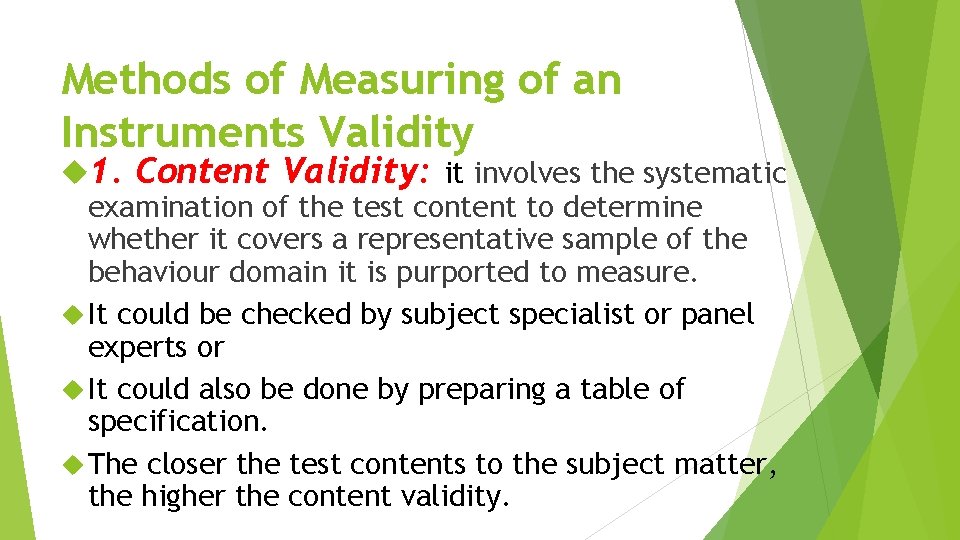 Methods of Measuring of an Instruments Validity

1. Content Validity: it involves the systematic examination of the test content to determine whether it covers a representative sample of the behaviour domain it is purported to measure.

It could be checked by subject specialist or panel experts or

It could also be done by preparing a table of specification.

The closer the test contents to the subject matter, the higher the content validity.